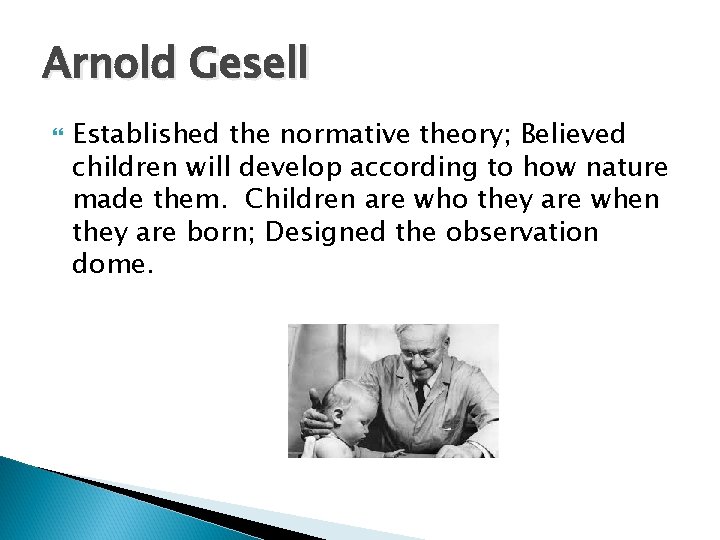 Arnold Gesell

Established the normative theory; Believed children will develop according to how nature made them. Children are who they are when they are born; Designed the observation dome.